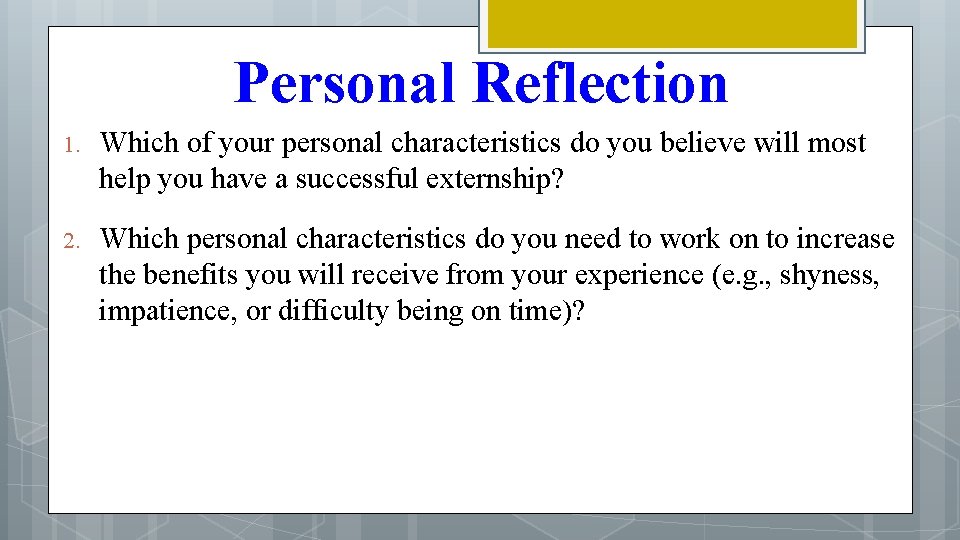 Personal Reflection

1. Which of your personal characteristics do you believe will most help you have a successful externship?

2. Which personal characteristics do you need to work on to increase the benefits you will receive from your experience (e.g., shyness, impatience, or difficulty being on time)?